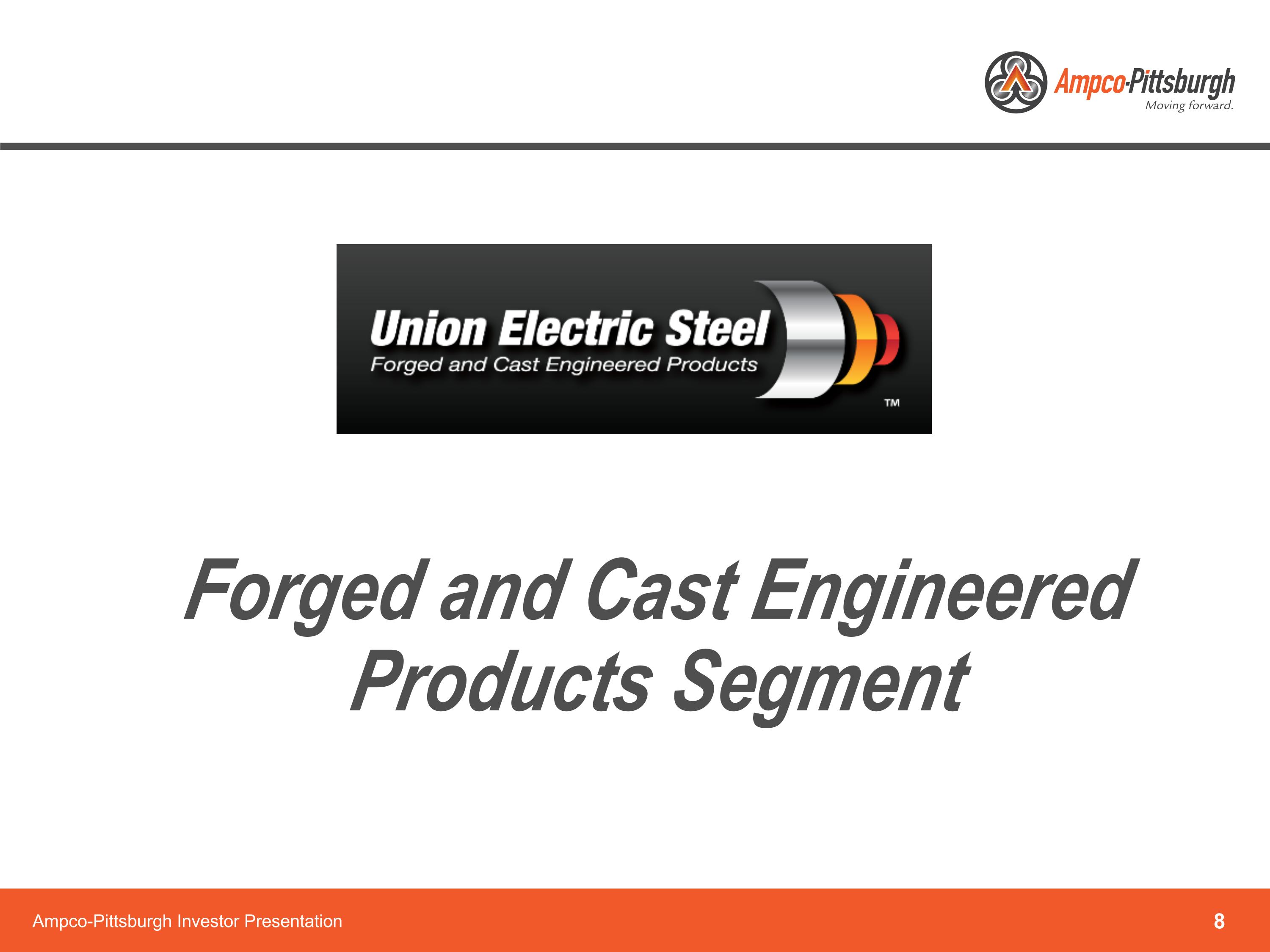 Ampco-Pittsburgh
Moving forward.

Union Electric Steel
Forged and Cast Engineered Products
™

Forged and Cast Engineered Products Segment

Ampco-Pittsburgh Investor Presentation

8